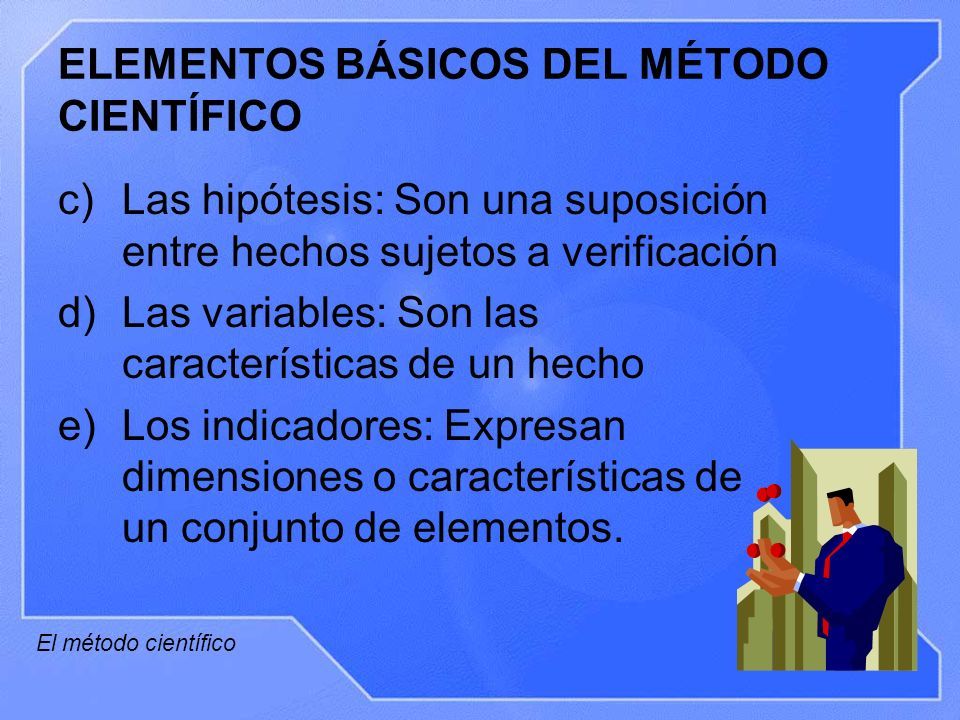 ELEMENTOS BÁSICOS DEL MÉTODO CIENTÍFICO

c) Las hipótesis: Son una suposición entre hechos sujetos a verificación

d) Las variables: Son las características de un hecho

e) Los indicadores: Expresan dimensiones o características de un conjunto de elementos.

El método científico